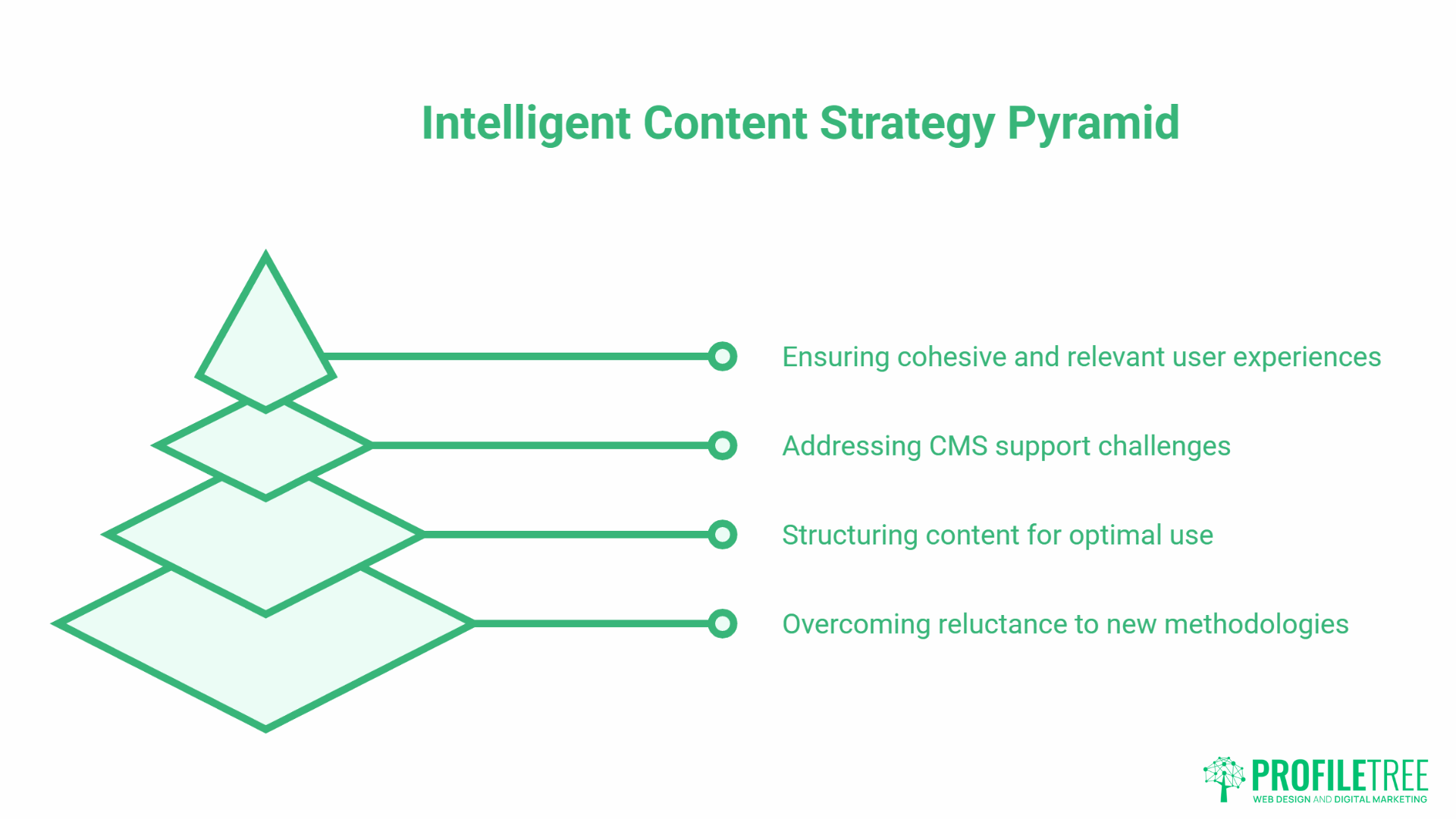 Intelligent Content Strategy Pyramid

Ensuring cohesive and relevant user experiences

Addressing CMS support challenges

Structuring content for optimal use

Overcoming reluctance to new methodologies

PROFILETREE
WEB DESIGN AND DIGITAL MARKETING